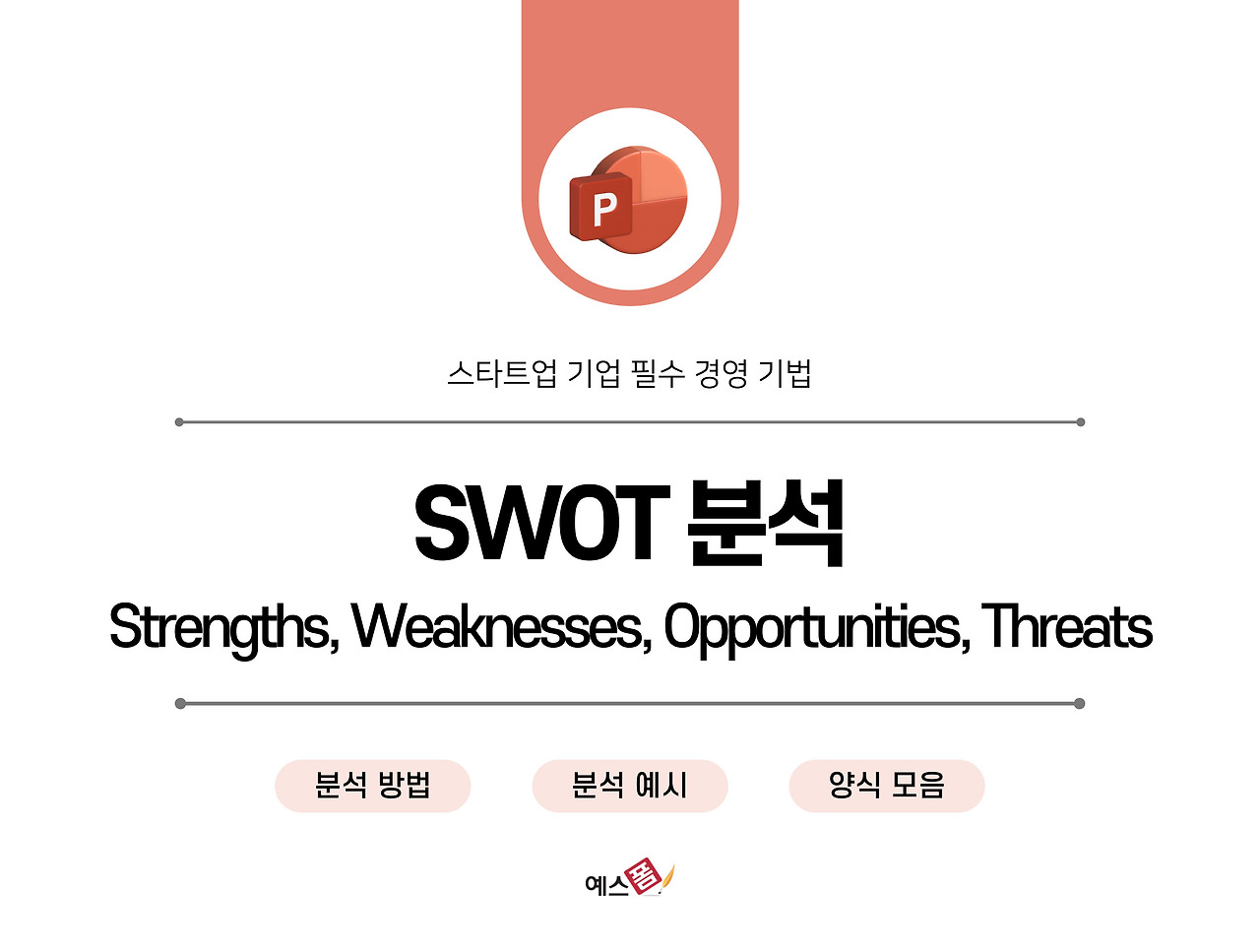 P

스타트업 기업 필수 경영 기법

SWOT 분석

Strengths, Weaknesses, Opportunities, Threats

분석 방법

분석 예시

양식 모음

예스폼